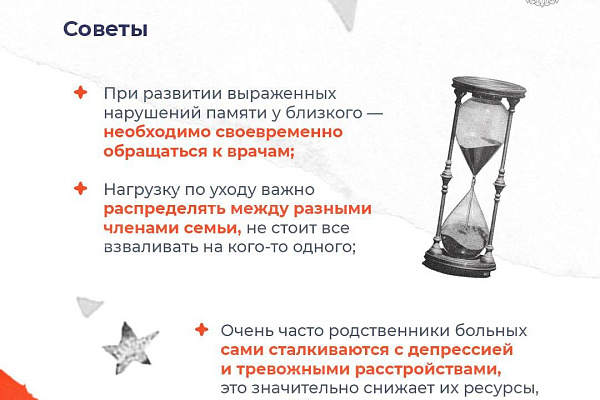 Советы

При развитии выраженных нарушений памяти у близкого — необходимо своевременно обращаться к врачам;

Нагрузку по уходу важно распределять между разными членами семьи, не стоит все взваливать на кого-то одного;

Очень часто родственники больных сами сталкиваются с депрессией и тревожными расстройствами, это значительно снижает их ресурсы,